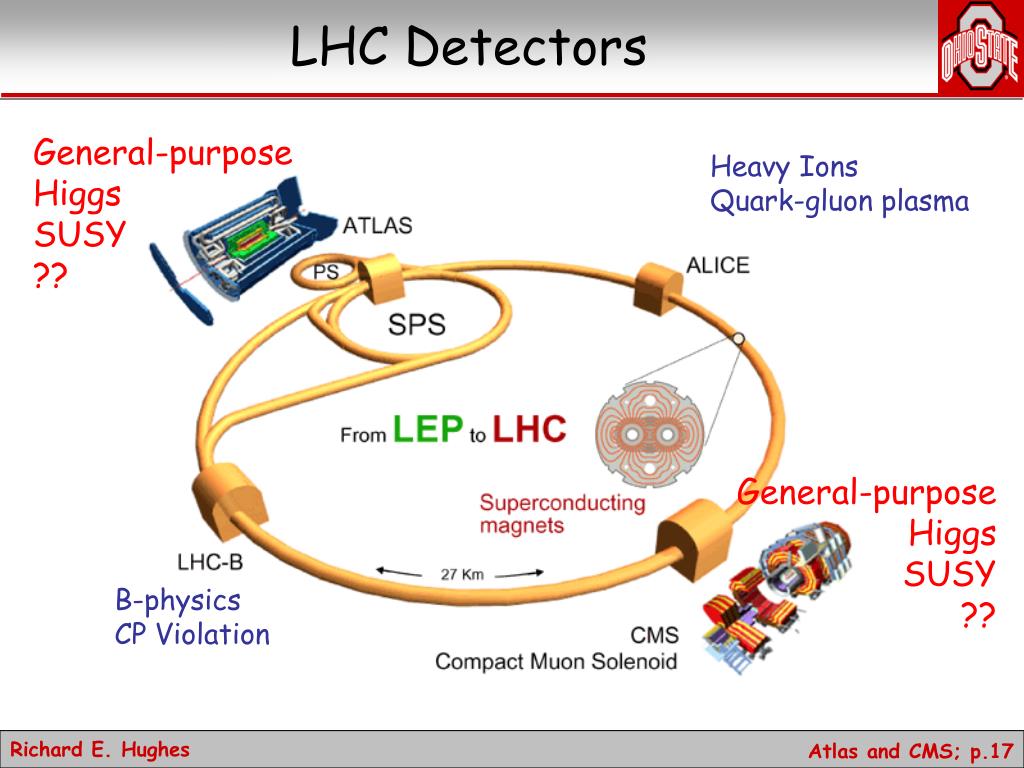 LHC Detectors

OHIO STATE

General-purpose
Higgs
SUSY
??

Heavy Ions
Quark-gluon plasma

ATLAS

PS

ALICE

SPS

From LEP to LHC

Superconducting magnets

General-purpose
Higgs
SUSY
??

LHC-B

27 Km

B-physics
CP Violation

CMS
Compact Muon Solenoid

Richard E. Hughes

Atlas and CMS; p.17